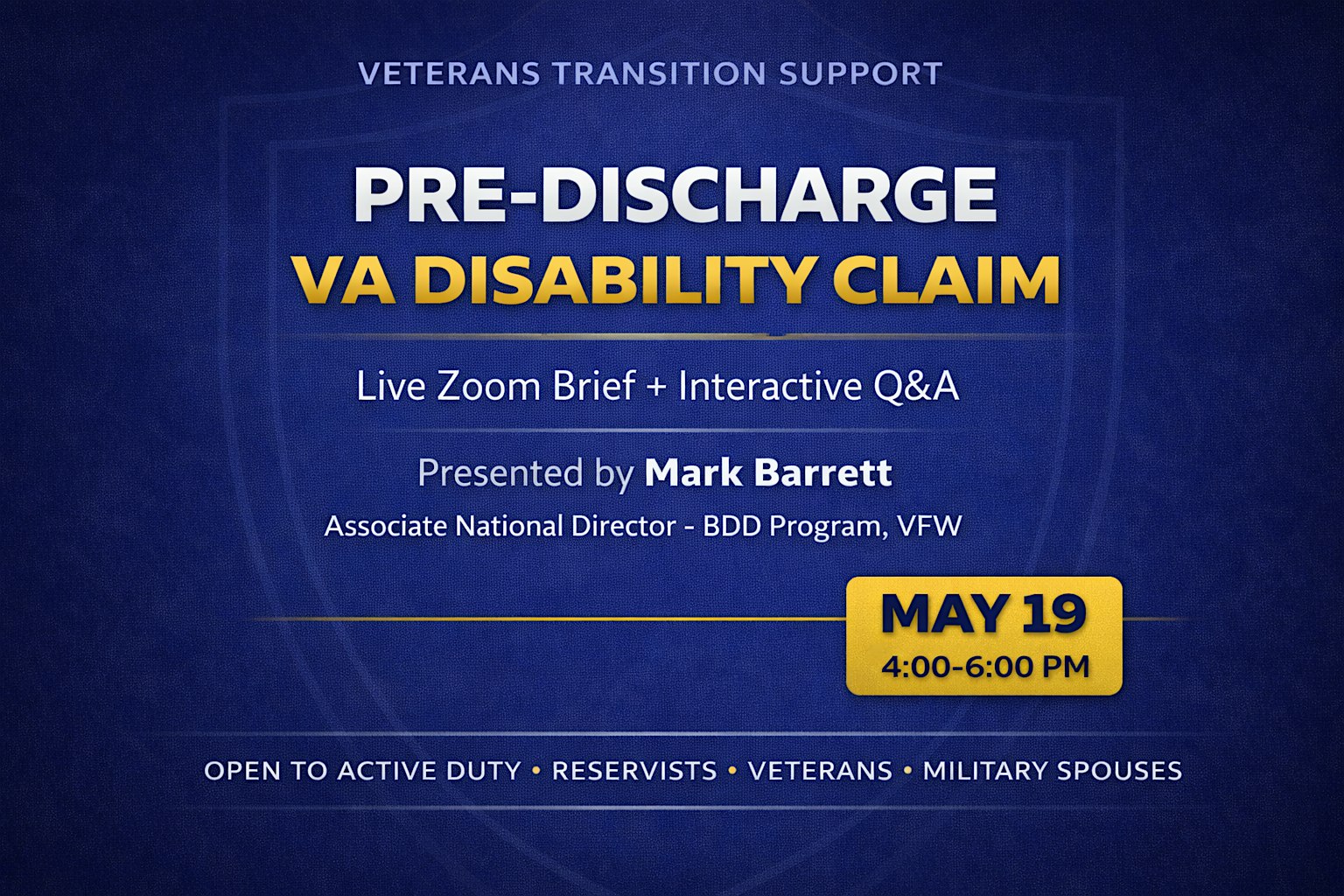 VETERANS TRANSITION SUPPORT

PRE-DISCHARGE
VA DISABILITY CLAIM

Live Zoom Brief + Interactive Q&A

Presented by Mark Barrett
Associate National Director - BDD Program, VFW

MAY 19
4:00-6:00 PM

OPEN TO ACTIVE DUTY • RESERVISTS • VETERANS • MILITARY SPOUSES